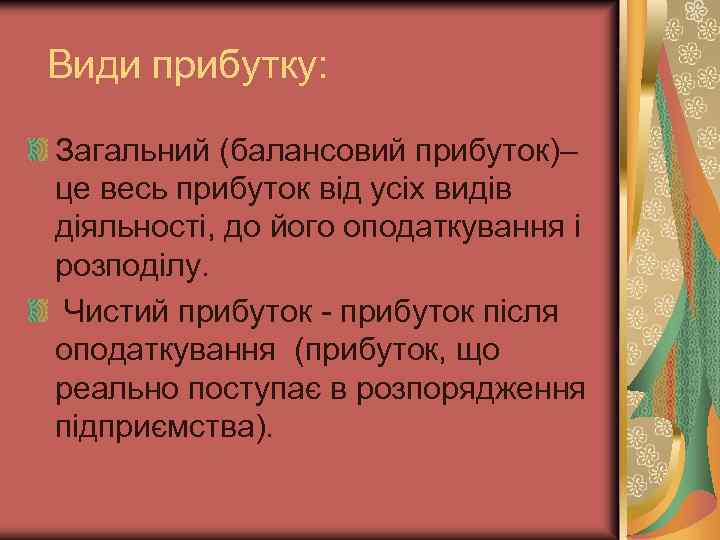 Види прибутку:

Загальний (балансовий прибуток)– це весь прибуток від усіх видів діяльності, до його оподаткування і розподілу.

Чистий прибуток - прибуток після оподаткування (прибуток, що реально поступає в розпорядження підприємства).